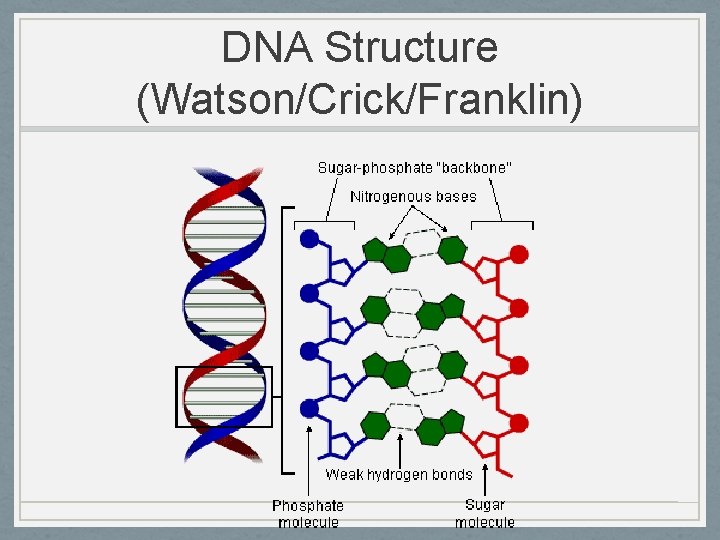 DNA Structure
(Watson/Crick/Franklin)

Sugar-phosphate "backbone"

Nitrogenous bases

Weak hydrogen bonds

Phosphate molecule

Sugar molecule